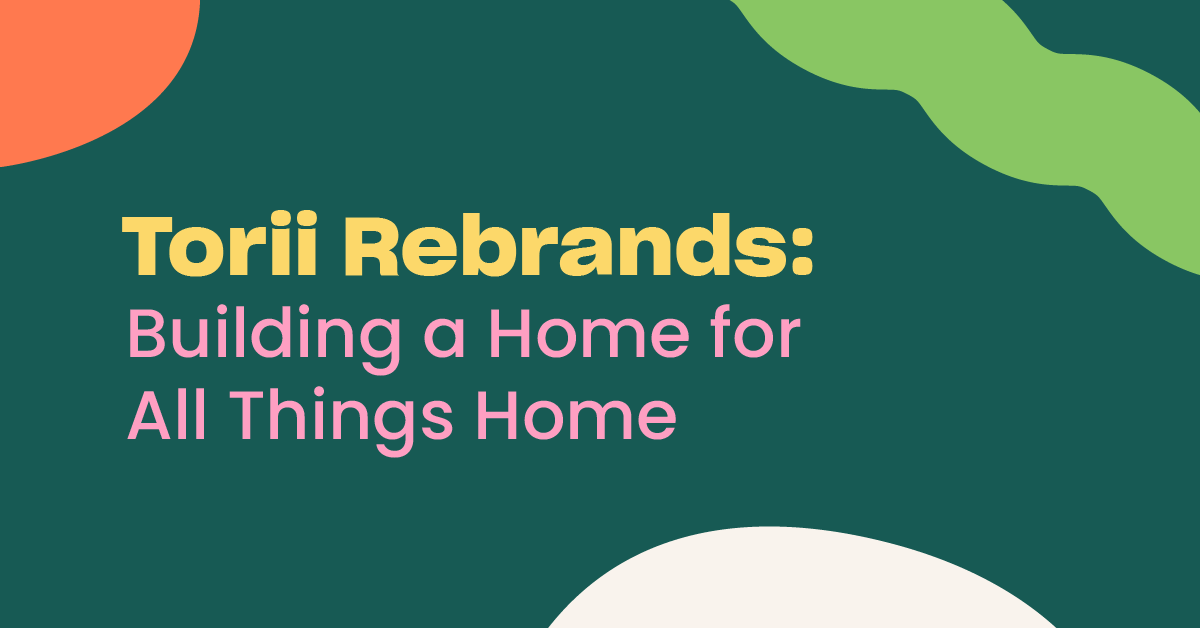 Torii Rebrands:
Building a Home for All Things Home